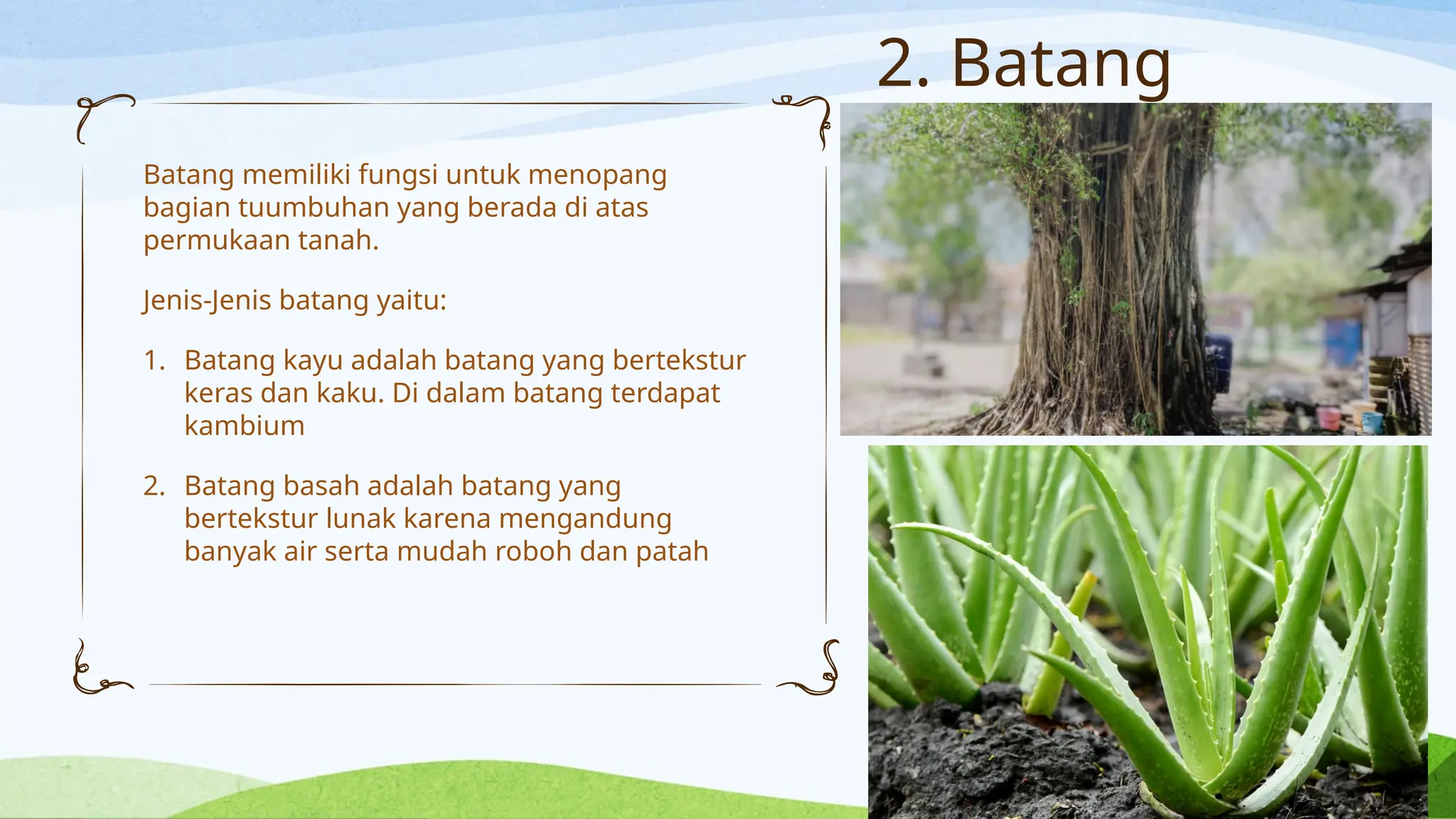 2. Batang

Batang memiliki fungsi untuk menopang bagian tuumbuhan yang berada di atas permukaan tanah.

Jenis-Jenis batang yaitu:

1. Batang kayu adalah batang yang bertekstur keras dan kaku. Di dalam batang terdapat kambium

2. Batang basah adalah batang yang bertekstur lunak karena mengandung banyak air serta mudah roboh dan patah